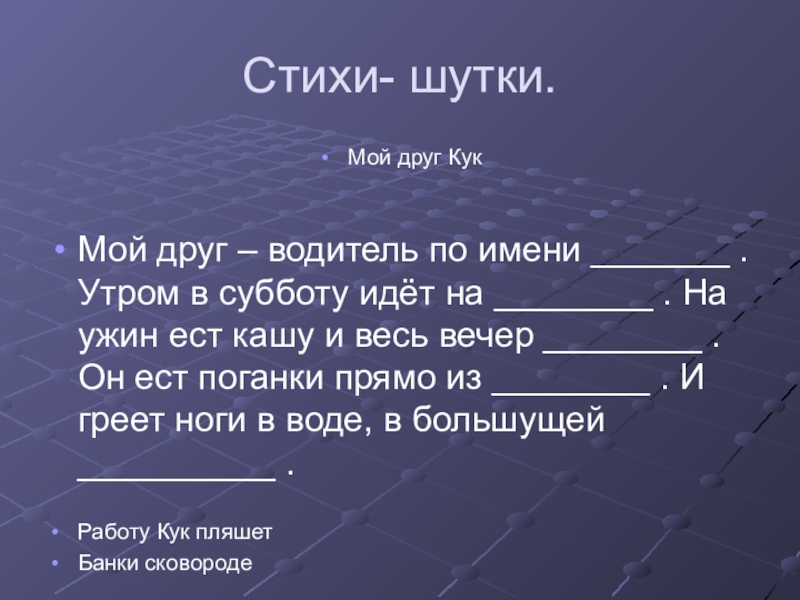 Стихи- шутки.

• Мой друг Кук

• Мой друг – водитель по имени ________ . Утром в субботу идёт на _________ . На ужин ест кашу и весь вечер _________ . Он ест поганки прямо из _________ . И греет ноги в воде, в большущей ___________ .

• Работу Кук пляшет
• Банки сковороде